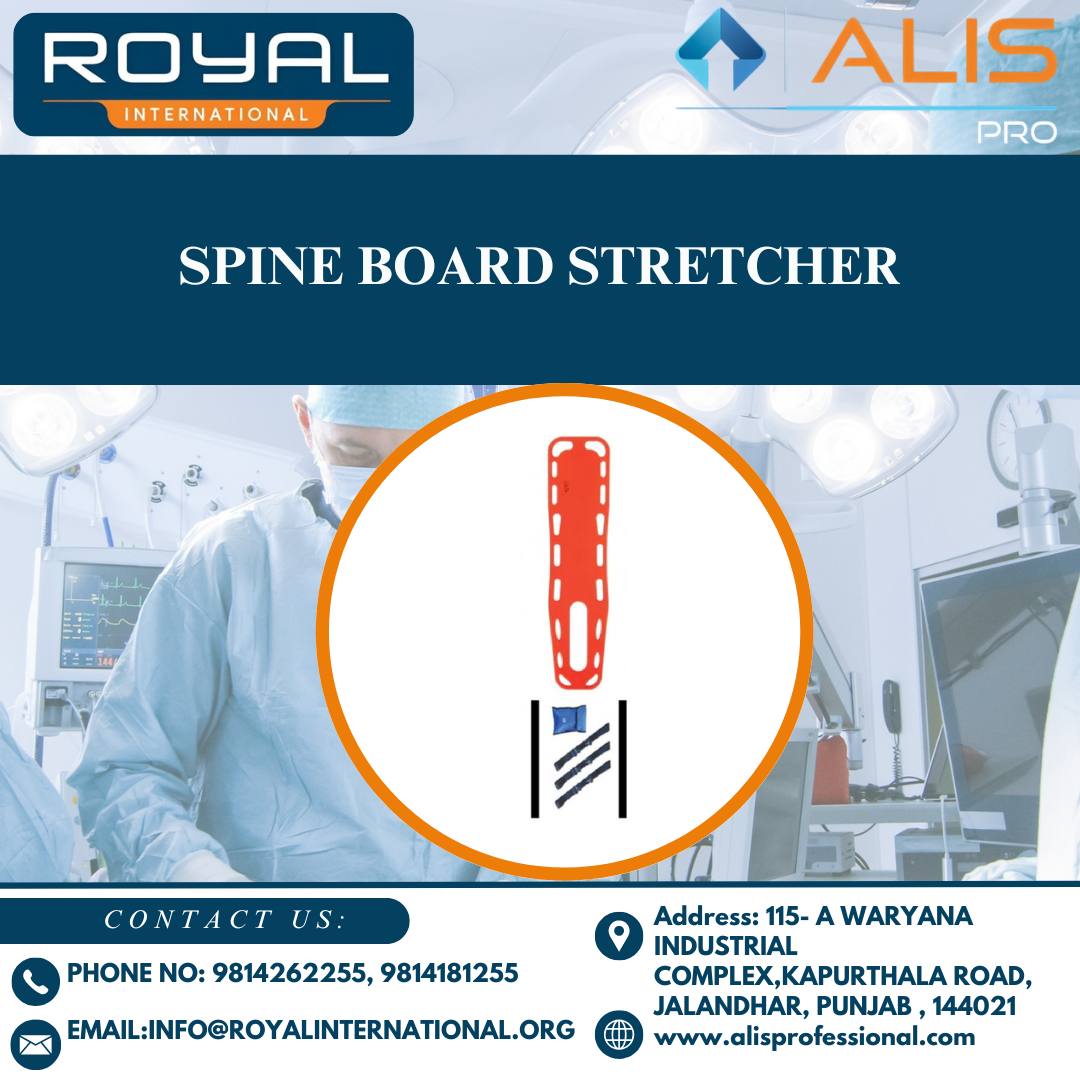 ROYAL
INTERNATIONAL

ALIS
PRO

SPINE BOARD STRETCHER

CONTACT US:

PHONE NO: 9814262255, 9814181255

EMAIL:INFO@ROYALINTERNATIONAL.ORG

Address: 115- A WARYANA INDUSTRIAL COMPLEX,KAPURTHALA ROAD, JALANDHAR, PUNJAB , 144021

www.alisprofessional.com